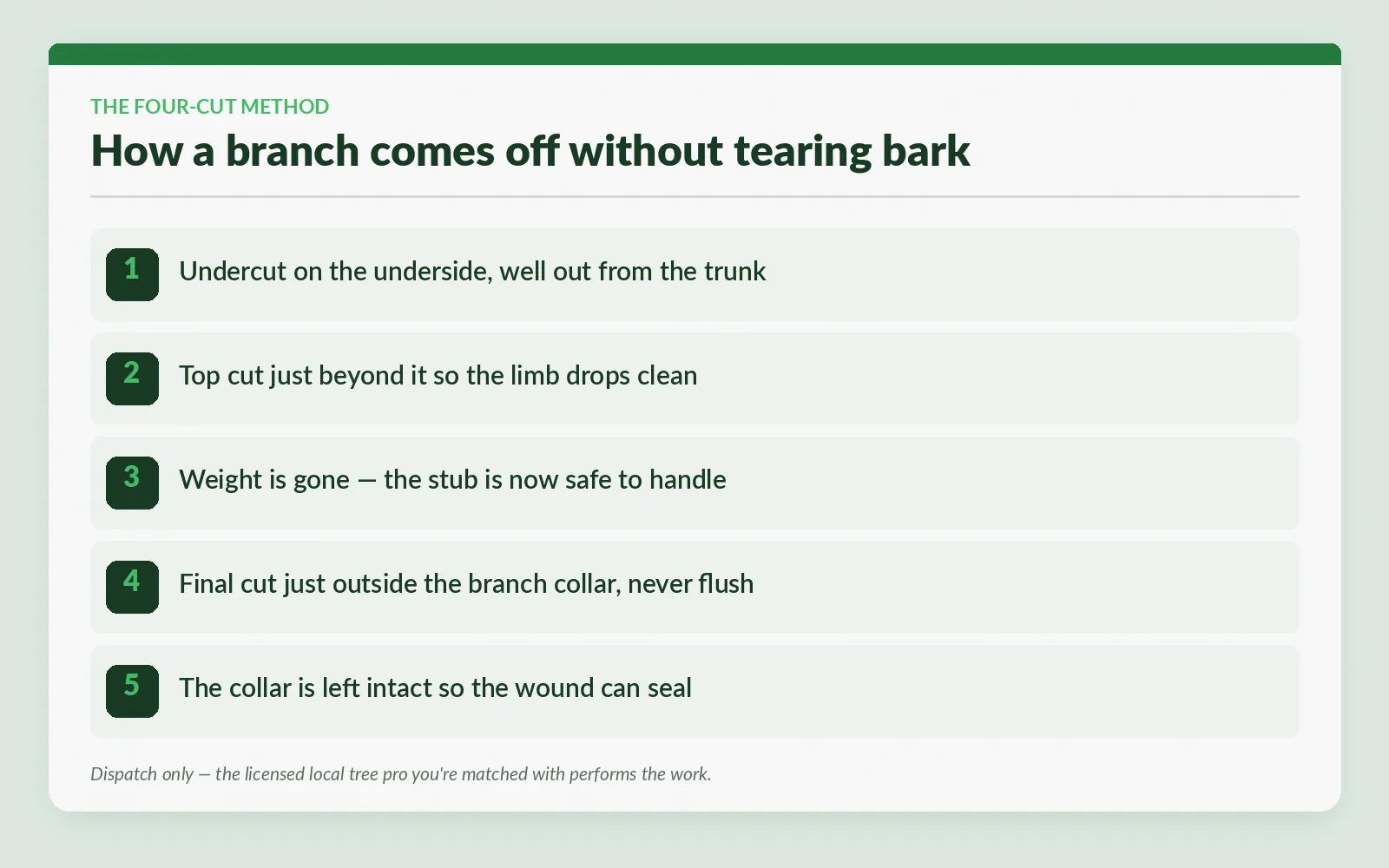 THE FOUR-CUT METHOD

How a branch comes off without tearing bark

1 Undercut on the underside, well out from the trunk

2 Top cut just beyond it so the limb drops clean

3 Weight is gone — the stub is now safe to handle

4 Final cut just outside the branch collar, never flush

5 The collar is left intact so the wound can seal

Dispatch only — the licensed local tree pro you're matched with performs the work.